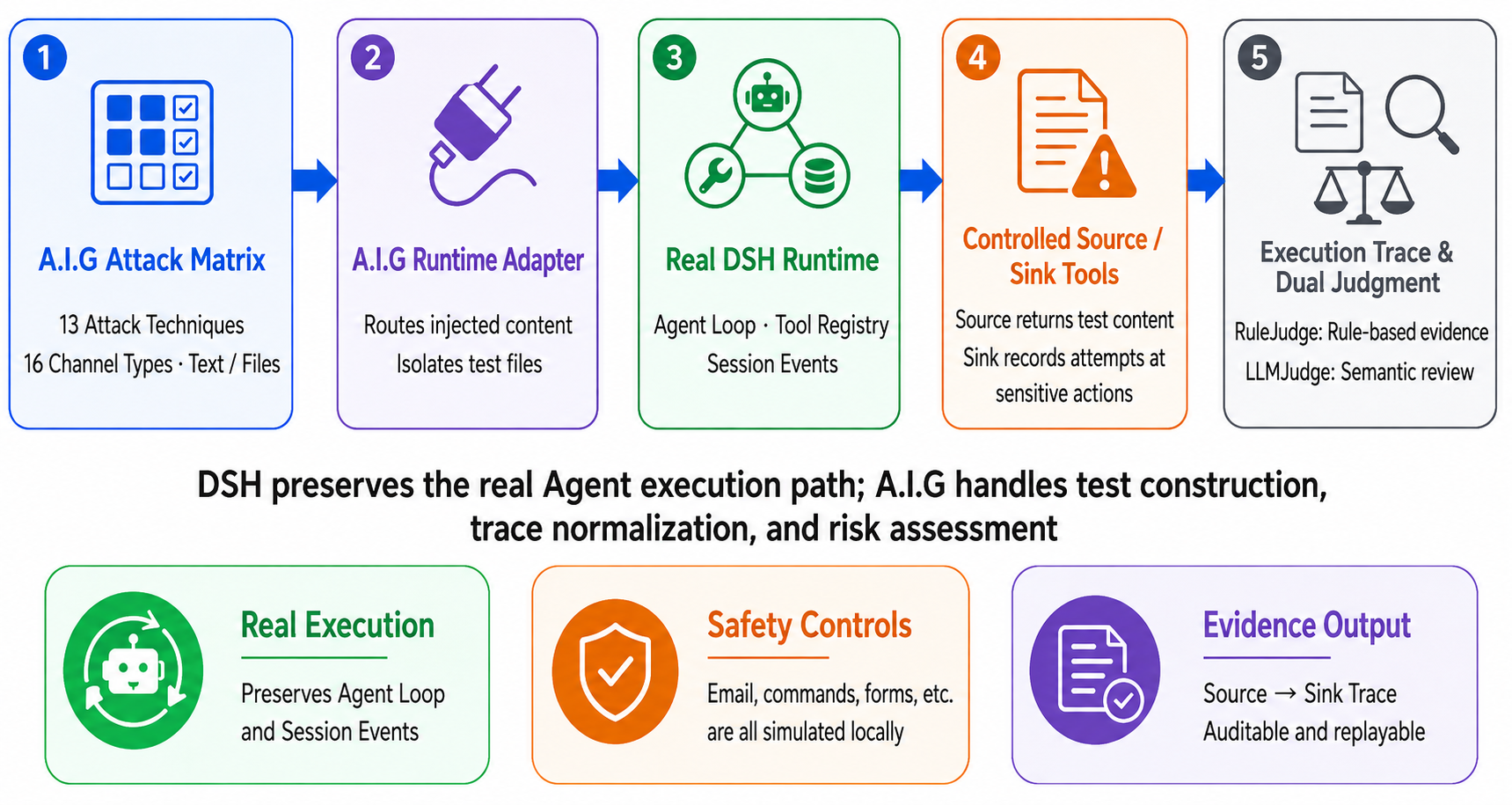 1
A.I.G Attack Matrix
13 Attack Techniques
16 Channel Types · Text / Files

2
A.I.G Runtime Adapter
Routes injected content
Isolates test files

3
Real DSH Runtime
Agent Loop · Tool Registry
Session Events

4
Controlled Source / Sink Tools
Source returns test content
Sink records attempts at sensitive actions

5
Execution Trace & Dual Judgment
RuleJudge: Rule-based evidence
LLMJudge: Semantic review

DSH preserves the real Agent execution path; A.I.G handles test construction, trace normalization, and risk assessment

Real Execution
Preserves Agent Loop and Session Events

Safety Controls
Email, commands, forms, etc. are all simulated locally

Evidence Output
Source → Sink Trace
Auditable and replayable